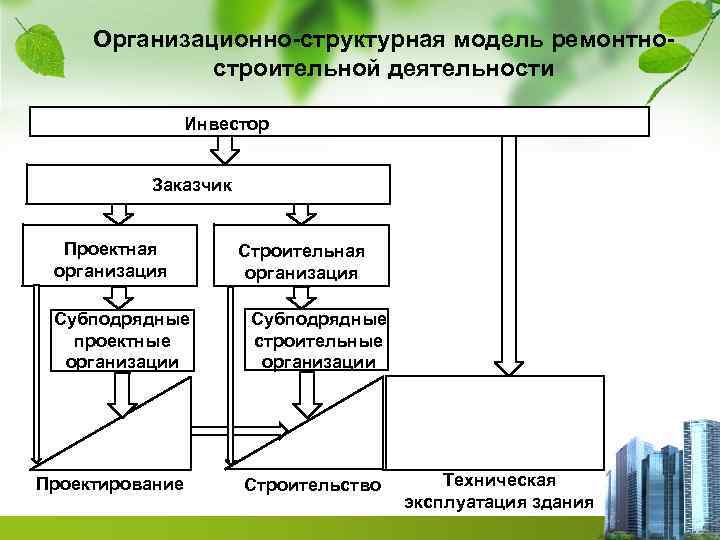 Организационно-структурная модель ремонтно-строительной деятельности

Инвестор

Заказчик

Проектная организация

Строительная организация

Субподрядные проектные организации

Субподрядные строительные организации

Проектирование

Строительство

Техническая эксплуатация здания